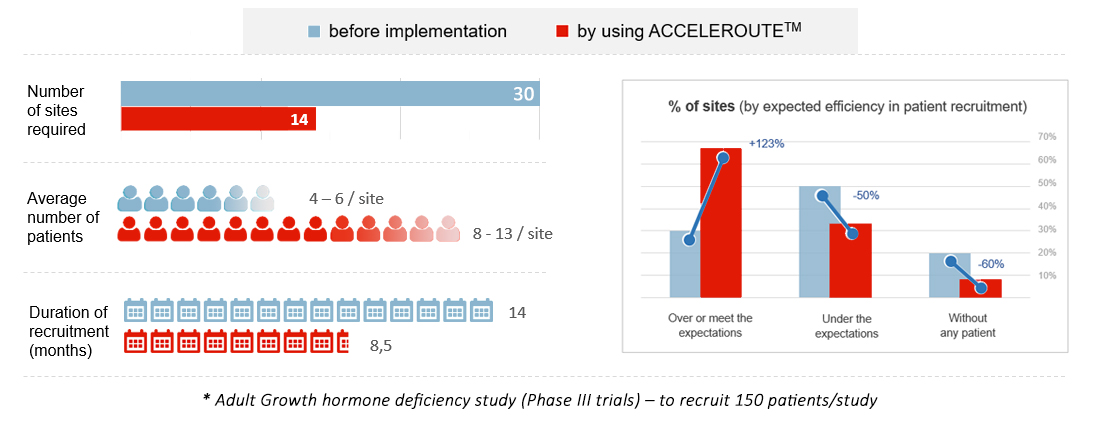 before implementation by using ACCELEROUTE$^{TM}$

Number of sites required
30
14

Average number of patients
4 – 6 / site
8 - 13 / site

Duration of recruitment (months)
14
8,5

% of sites (by expected efficiency in patient recruitment)

70%
60%
50%
40%
30%
20%
10%

+123%
-50%
-60%

Over or meet the expectations
Under the expectations
Without any patient

* Adult Growth hormone deficiency study (Phase III trials) – to recruit 150 patients/study